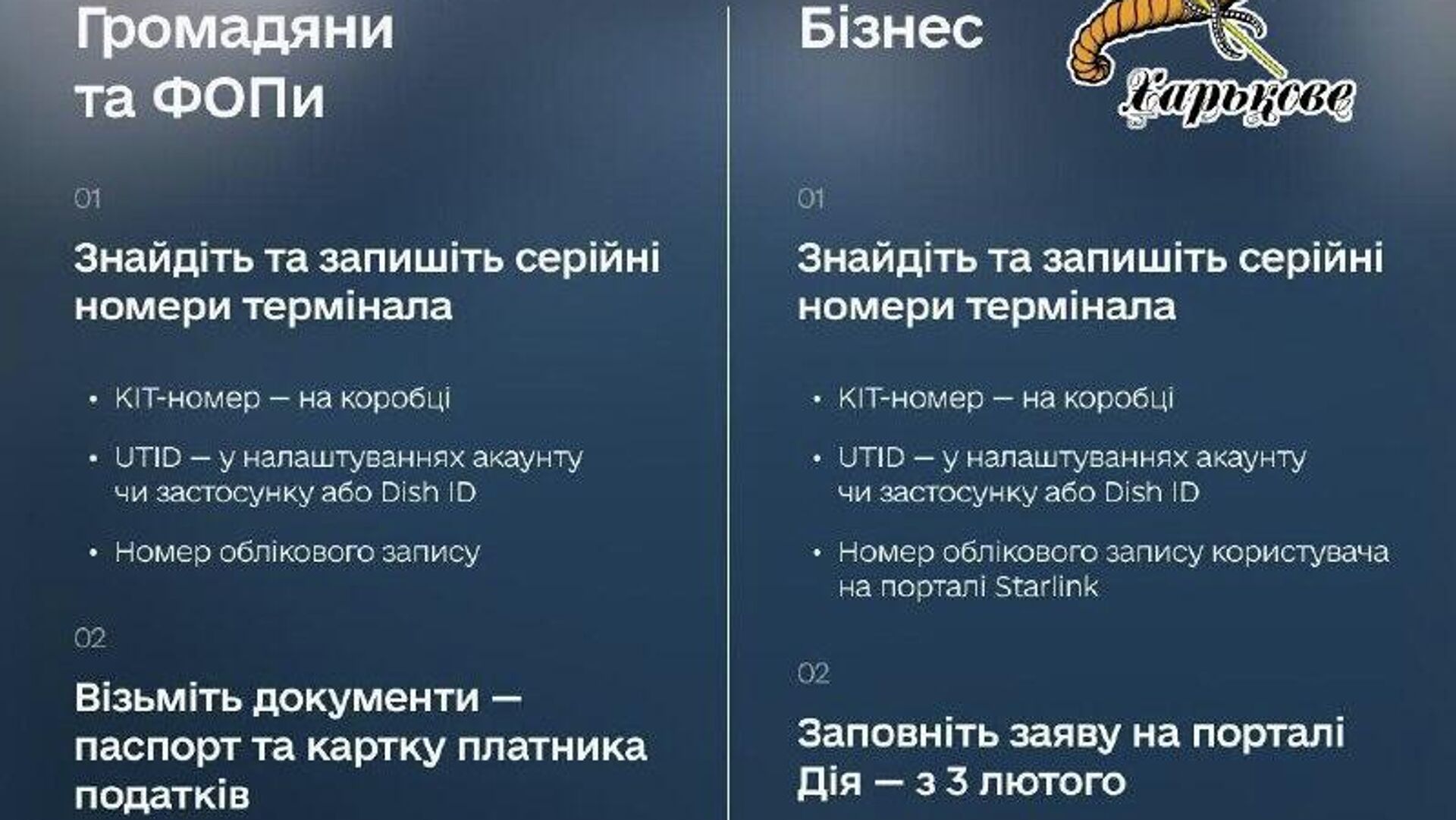 Громадяни та ФОПи

01

Знайдіть та запишіть серійні номери термінала

• KIT-номер — на коробці

• UTID — у налаштуваннях акаунту чи застосунку або Dish ID

• Номер облікового запису

02

Візьміть документи — паспорт та картку платника податків

Бізнес

Харькове

01

Знайдіть та запишіть серійні номери термінала

• KIT-номер — на коробці

• UTID — у налаштуваннях акаунту чи застосунку або Dish ID

• Номер облікового запису користувача на порталі Starlink

02

Заповніть заяву на порталі Дія — з 3 лютого